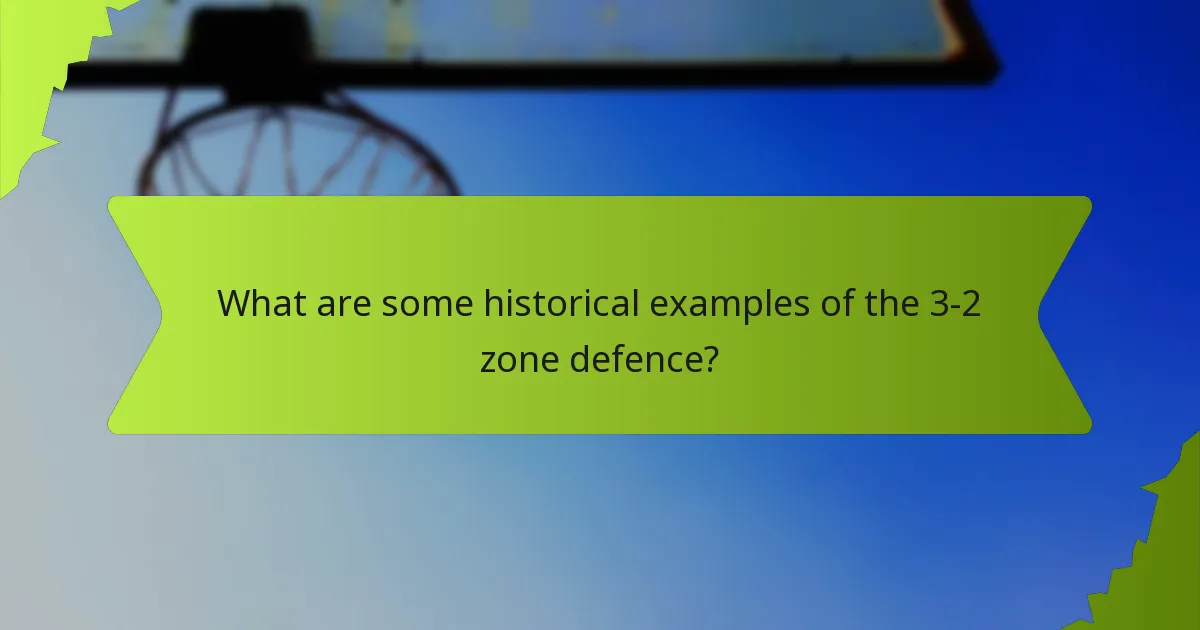 What are some historical examples of the 3-2 zone defence?